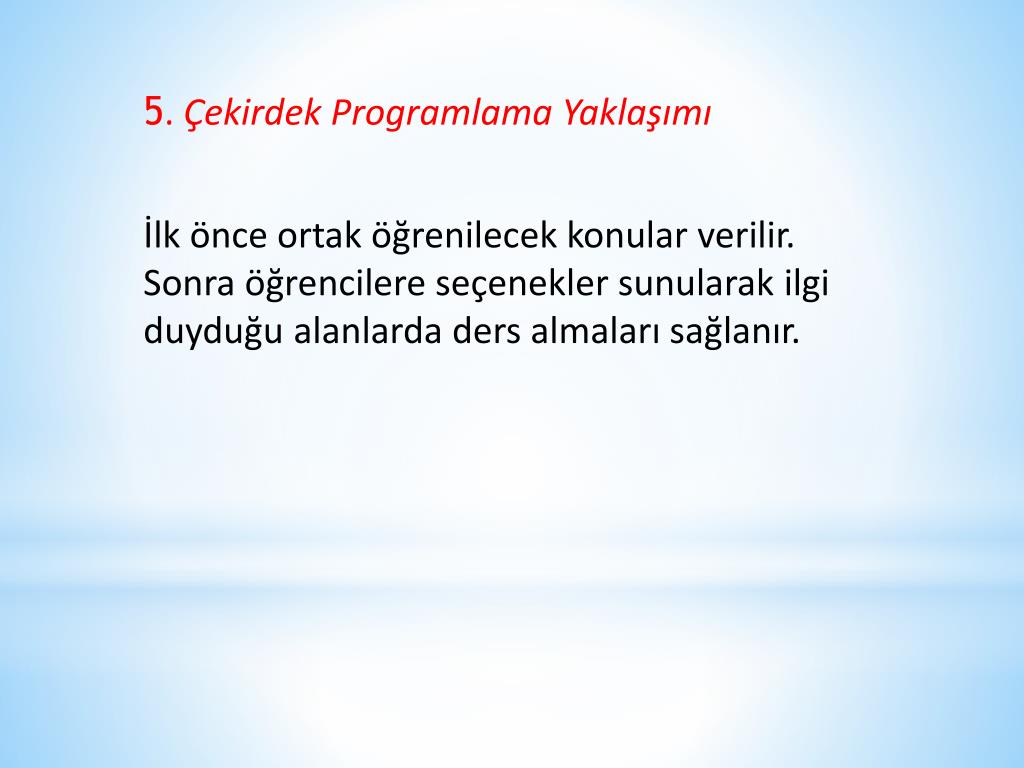 5. Çekirdek Programlama Yaklaşımı

İlk önce ortak öğrenilecek konular verilir. Sonra öğrencilere seçenekler sunularak ilgi duyduğu alanlarda ders almaları sağlanır.